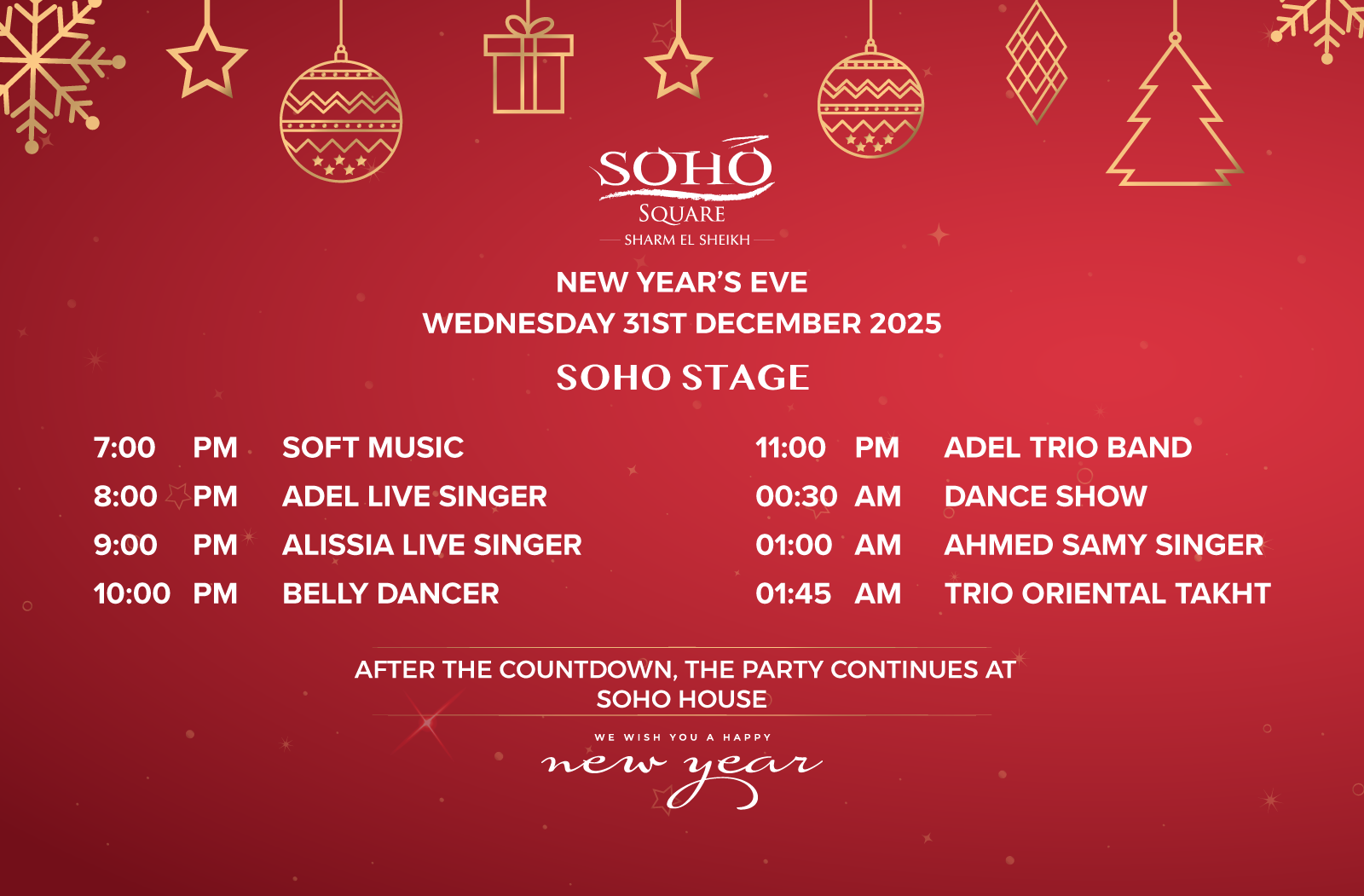 SOHO
SQUARE
SHARM EL SHEIKH

NEW YEAR'S EVE
WEDNESDAY 31ST DECEMBER 2025

SOHO STAGE

7:00 PM SOFT MUSIC
8:00 PM ADEL LIVE SINGER
9:00 PM ALISSIA LIVE SINGER
10:00 PM BELLY DANCER

11:00 PM ADEL TRIO BAND
00:30 AM DANCE SHOW
01:00 AM AHMED SAMY SINGER
01:45 AM TRIO ORIENTAL TAKHT

AFTER THE COUNTDOWN, THE PARTY CONTINUES AT SOHO HOUSE

WE WISH YOU A HAPPY
new year